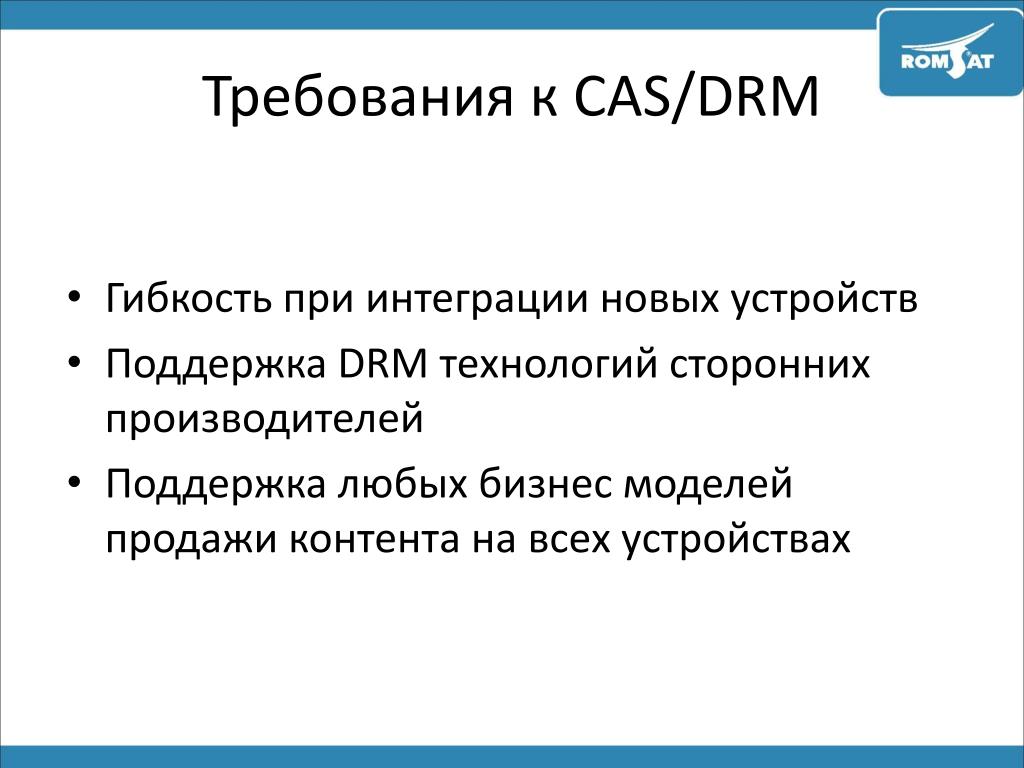 ROMSAT

Требования к CAS/DRM

• Гибкость при интеграции новых устройств
• Поддержка DRM технологий сторонних производителей
• Поддержка любых бизнес моделей продажи контента на всех устройствах